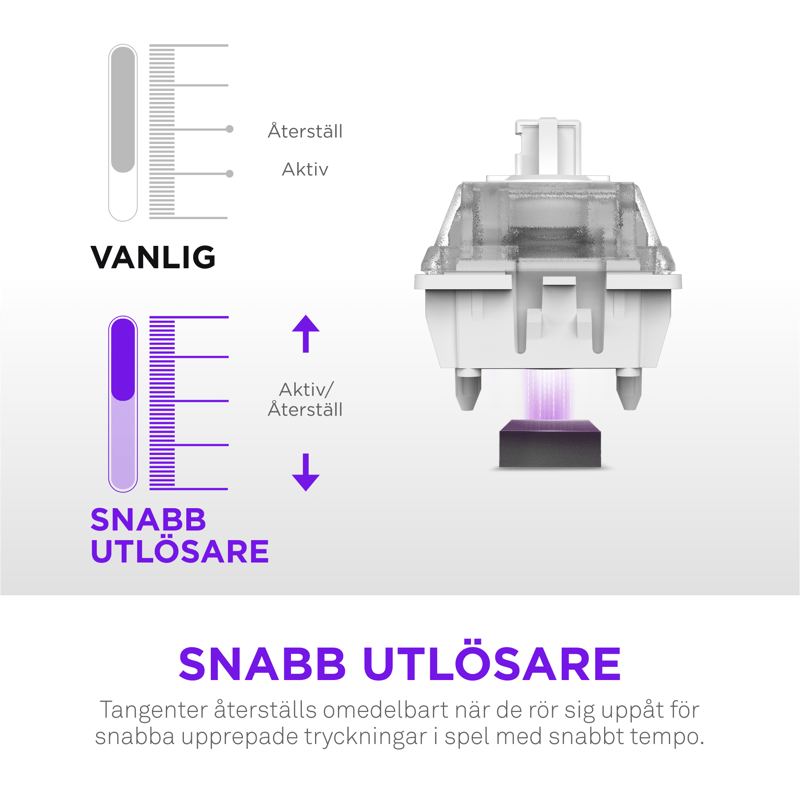 Återställ

Aktiv

VANLIG

Aktiv/
Återställ

SNABB
UTLÖSARE

SNABB UTLÖSARE

Tangenter återställs omedelbart när de rör sig uppåt för snabba upprepade tryckningar i spel med snabbt tempo.